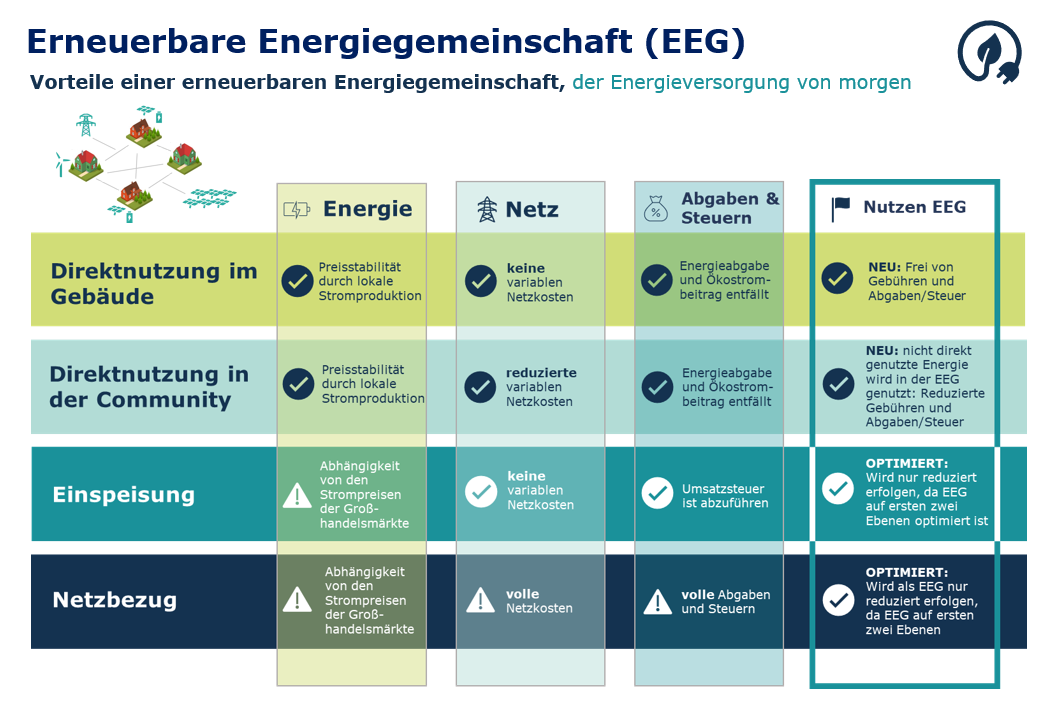 Erneuerbare Energiegemeinschaft (EEG)

Vorteile einer erneuerbaren Energiegemeinschaft, der Energieversorgung von morgen

| | Energie | Netz | Abgaben & Steuern | Nutzen EEG |
|---|---|---|---|---|
| Direktnutzung im Gebäude | Preisstabilität durch lokale Stromproduktion | keine variablen Netzkosten | Energieabgabe und Ökostrombeitrag entfällt | NEU: Frei von Gebühren und Abgaben/Steuer |
| Direktnutzung in der Community | Preisstabilität durch lokale Stromproduktion | reduzierte variablen Netzkosten | Energieabgabe und Ökostrombeitrag entfällt | NEU: nicht direkt genutzte Energie wird in der EEG genutzt: Reduzierte Gebühren und Abgaben/Steuer |
| Einspeisung | Abhängigkeit von den Strompreisen der Großhandelsmärkte | keine variablen Netzkosten | Umsatzsteuer ist abzuführen | OPTIMIERT: Wird nur reduziert erfolgen, da EEG auf ersten zwei Ebenen optimiert ist |
| Netzbezug | Abhängigkeit von den Strompreisen der Großhandelsmärkte | volle Netzkosten | volle Abgaben und Steuern | OPTIMIERT: Wird als EEG nur reduziert erfolgen, da EEG auf ersten zwei Ebenen |